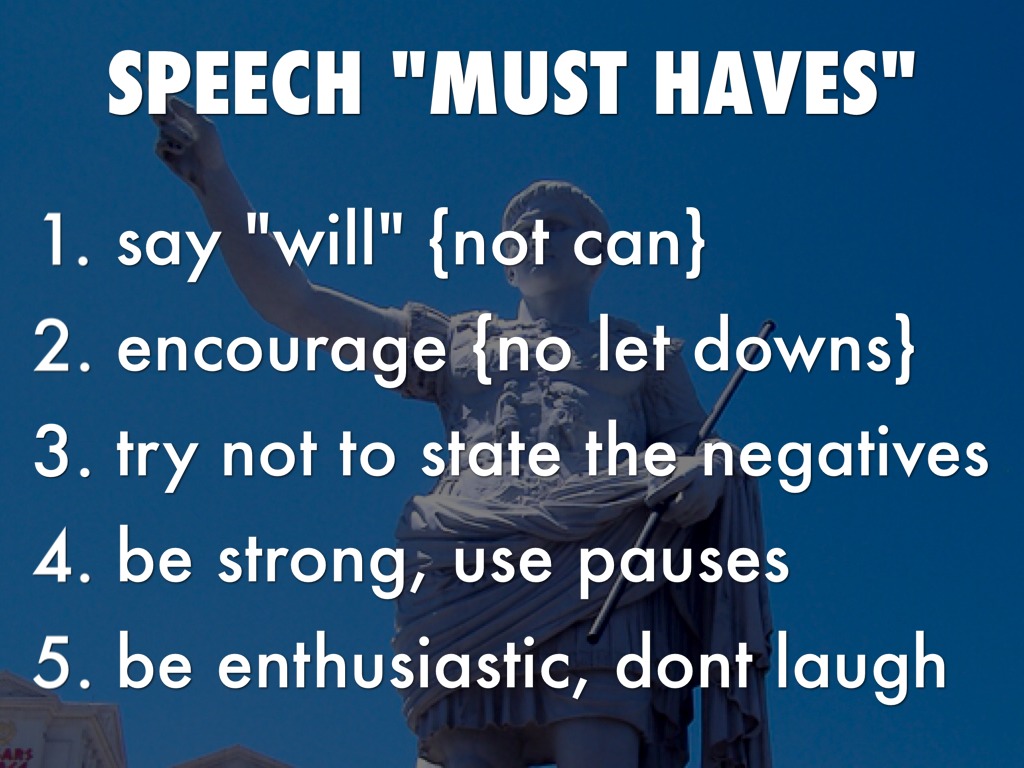 SPEECH "MUST HAVES"

1. say "will" {not can}
2. encourage {no let downs}
3. try not to state the negatives
4. be strong, use pauses
5. be enthusiastic, dont laugh